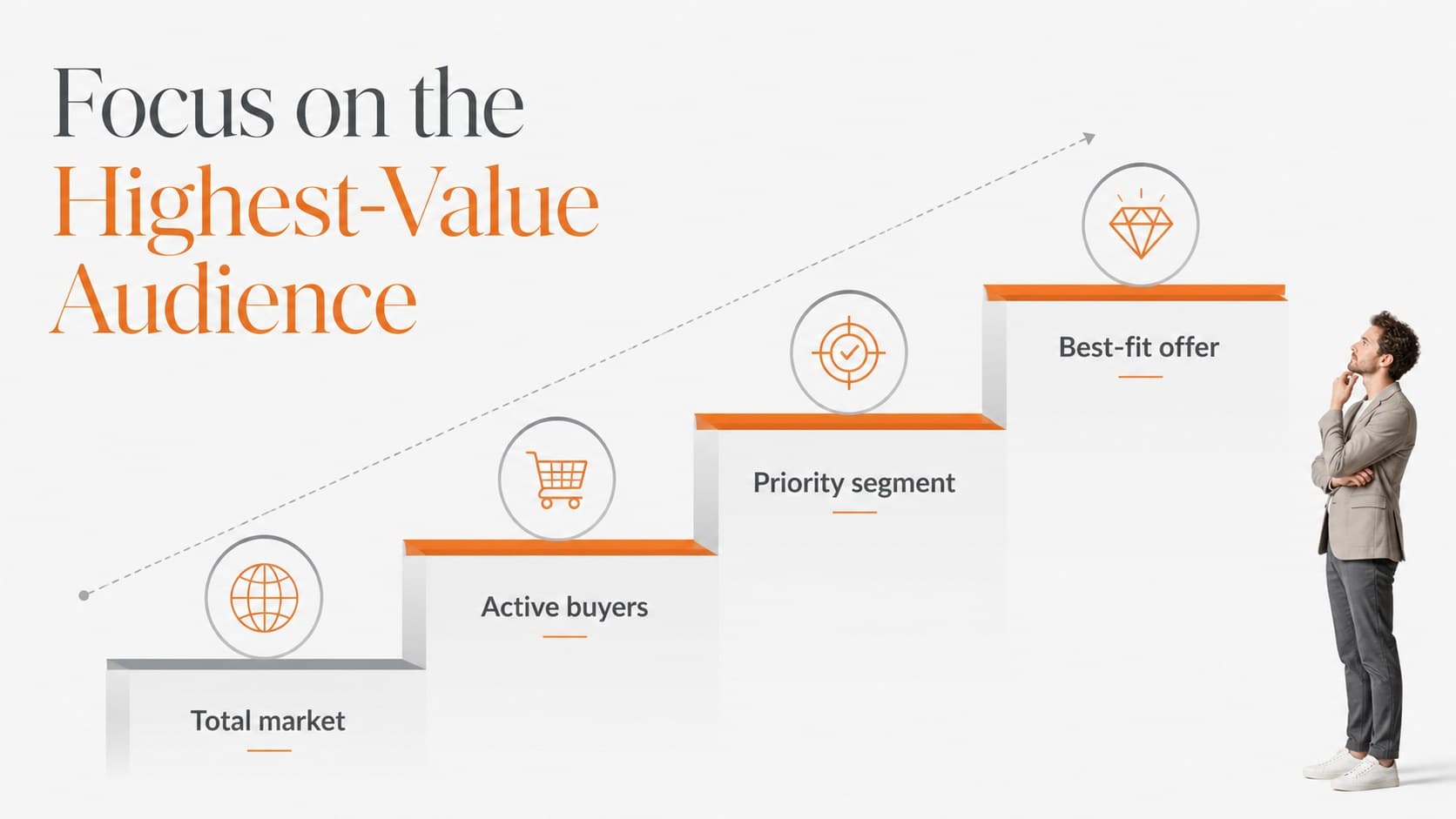 Focus on the
Highest-Value
Audience

Total market

Active buyers

Priority segment

Best-fit offer